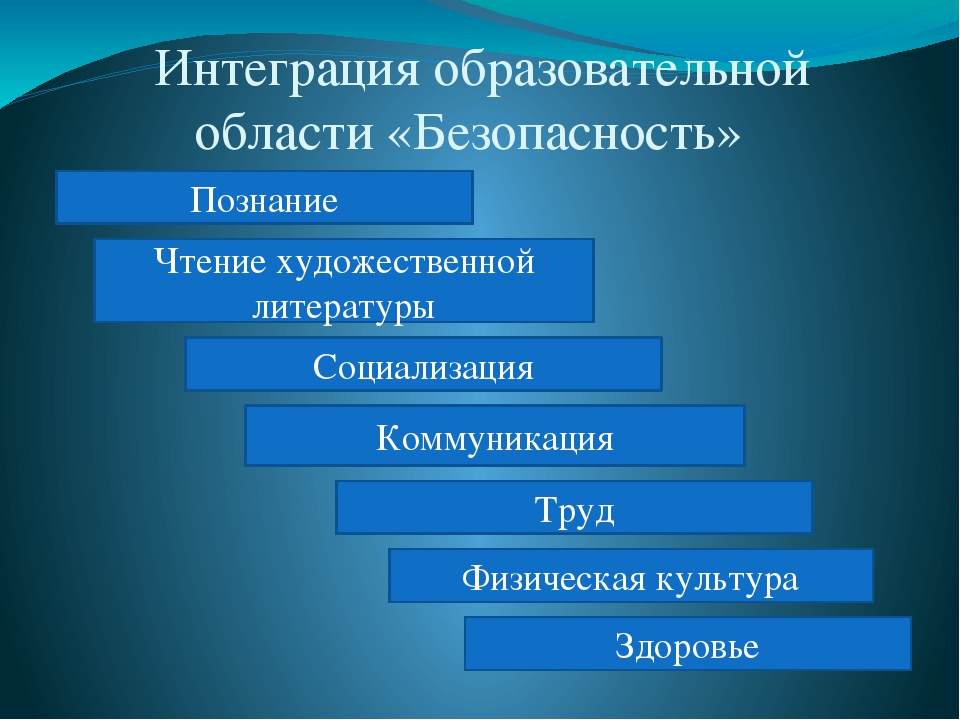 Интеграция образовательной области «Безопасность»

Познание

Чтение художественной литературы

Социализация

Коммуникация

Труд

Физическая культура

Здоровье